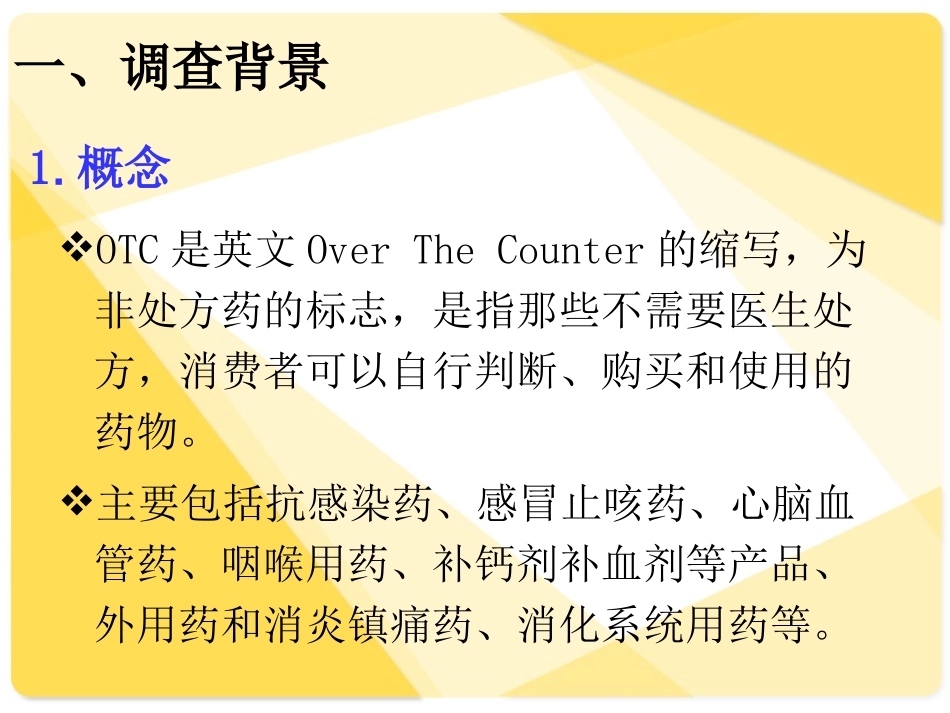 一、调查背景

1. 概念

❖OTC 是英文 Over The Counter 的缩写，为非处方药的标志，是指那些不需要医生处方，消费者可以自行判断、购买和使用的药物。

❖主要包括抗感染药、感冒止咳药、心脑血管药、咽喉用药、补钙剂补血剂等产品、外用药和消炎镇痛药、消化系统用药等。